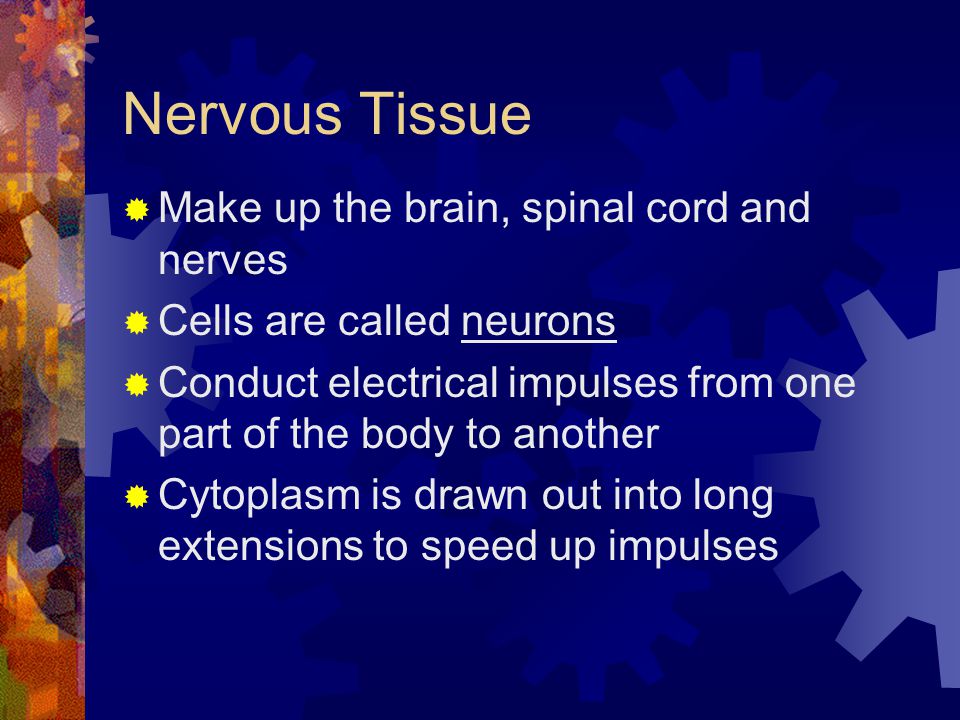 Nervous Tissue

Make up the brain, spinal cord and nerves

Cells are called neurons

Conduct electrical impulses from one part of the body to another

Cytoplasm is drawn out into long extensions to speed up impulses